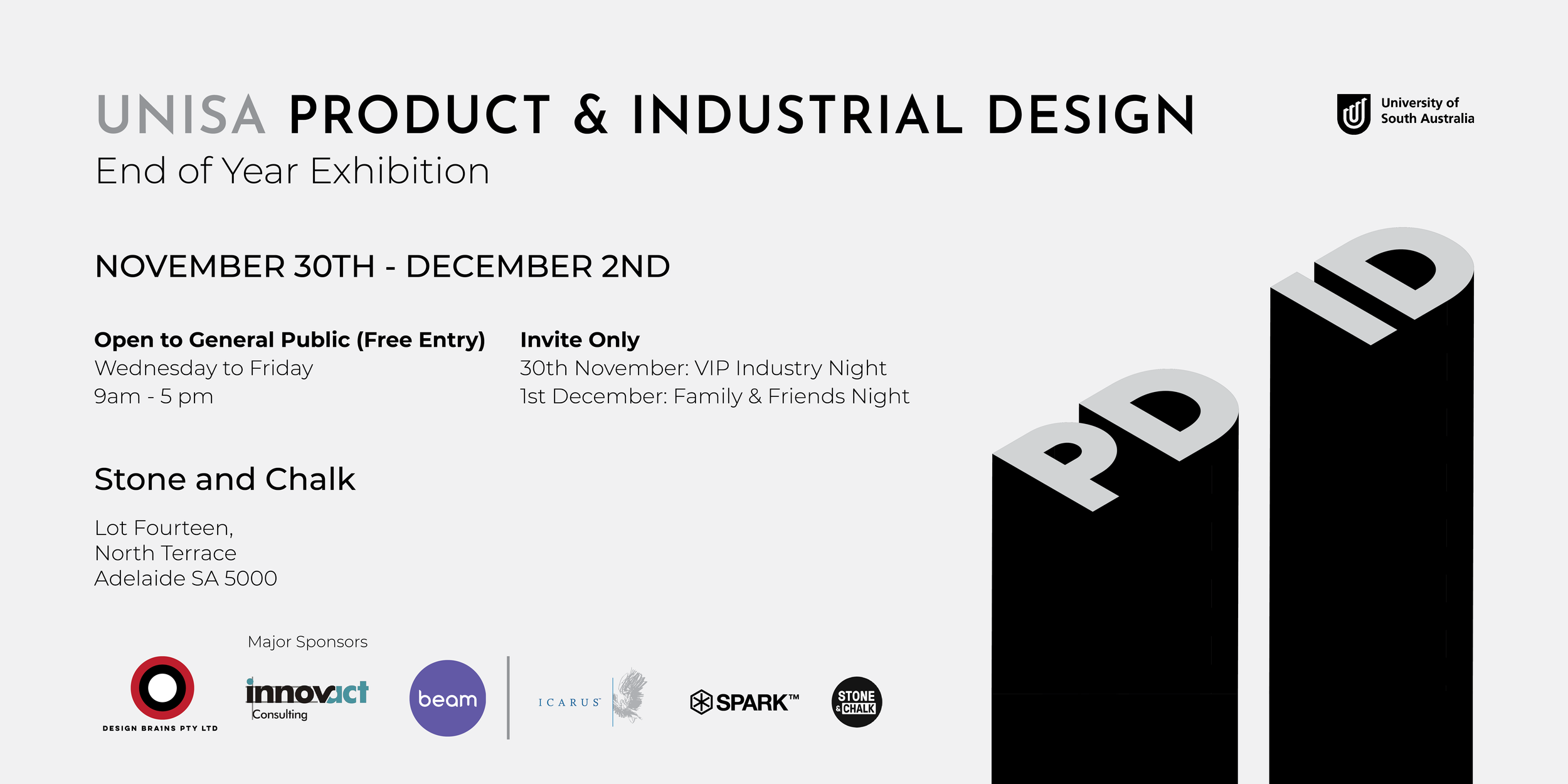 UNISA PRODUCT & INDUSTRIAL DESIGN
End of Year Exhibition

University of South Australia

NOVEMBER 30TH - DECEMBER 2ND

Open to General Public (Free Entry)
Wednesday to Friday
9am - 5 pm

Invite Only
30th November: VIP Industry Night
1st December: Family & Friends Night

Stone and Chalk

Lot Fourteen,
North Terrace
Adelaide SA 5000

Major Sponsors

DESIGN BRAINS PTY LTD

innovact Consulting

beam

ICARUS

SPARK™

STONE & CHALK

PD

ID